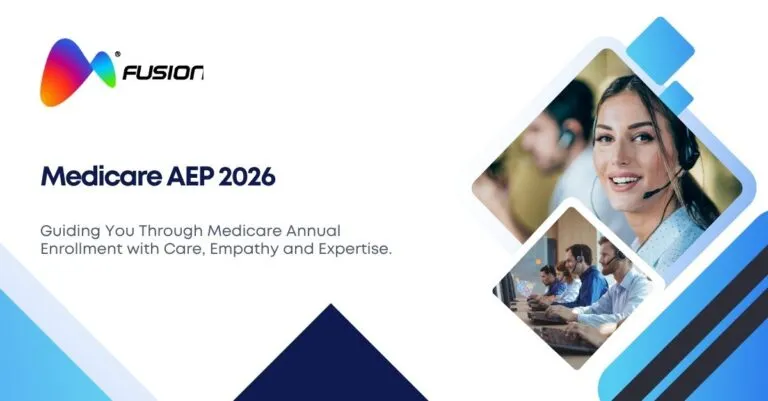 FUSION

Medicare AEP 2026

Guiding You Through Medicare Annual Enrollment with Care, Empathy and Expertise.